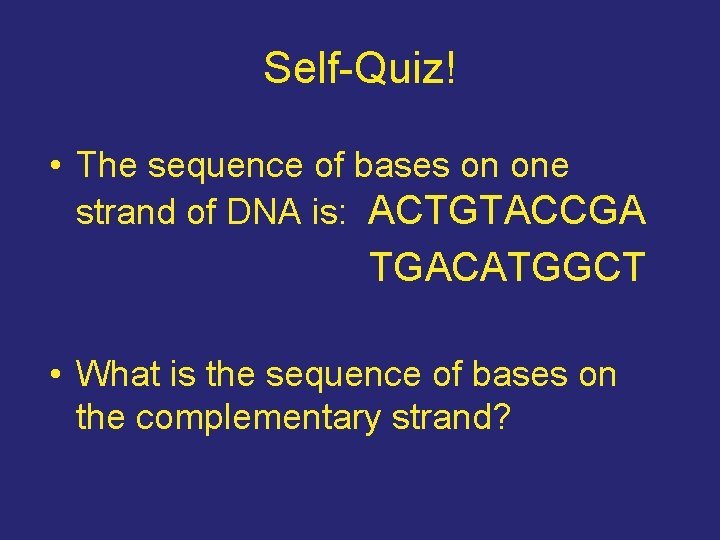 Self-Quiz!

• The sequence of bases on one strand of DNA is: ACTGTACCGA

TGACATGGCT

• What is the sequence of bases on the complementary strand?